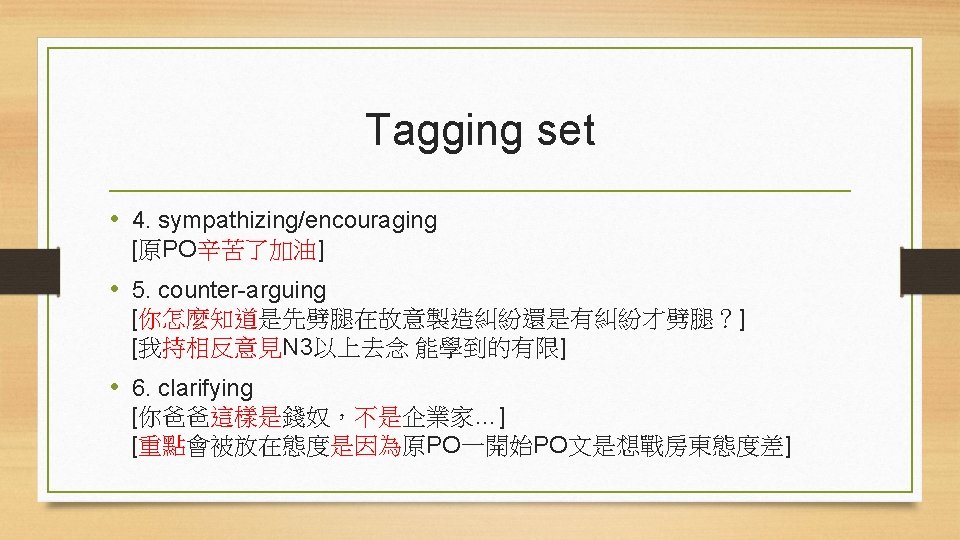 Tagging set

• 4. sympathizing/encouraging
[原PO辛苦了加油]

• 5. counter-arguing
[你怎麼知道是先劈腿在故意製造糾紛還是有糾紛才劈腿？]
[我持相反意見N3以上去念 能學到的有限]

• 6. clarifying
[你爸爸這樣是錢奴，不是企業家…]
[重點會被放在態度是因為原PO一開始PO文是想戰房東態度差]